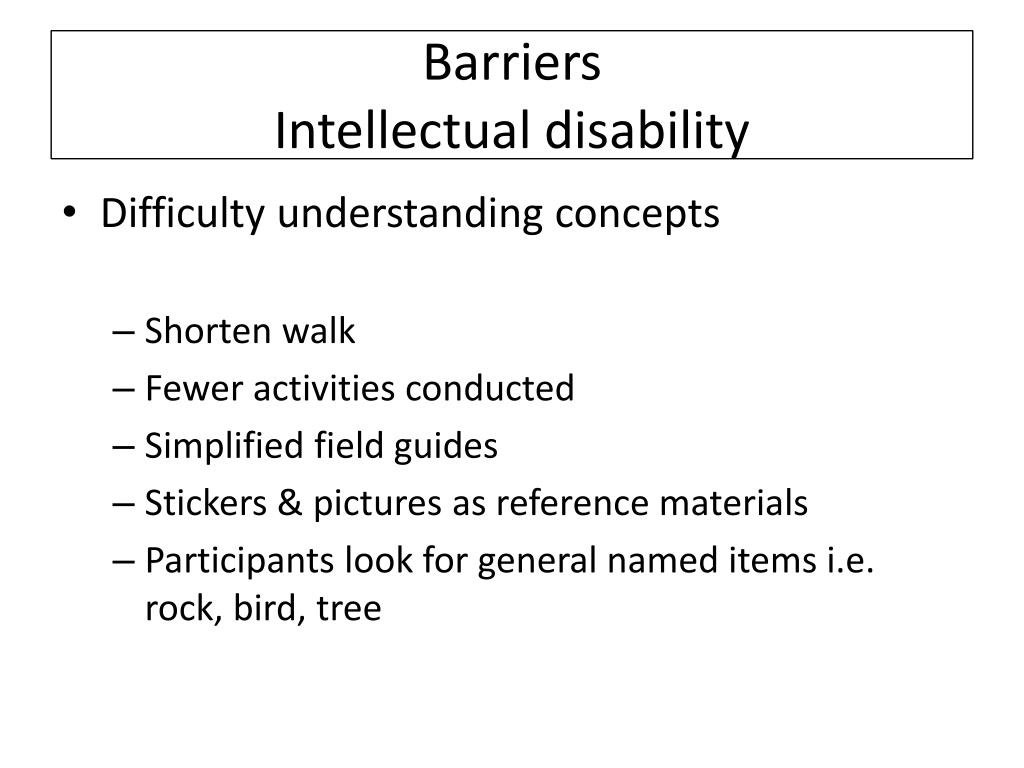 Barriers
Intellectual disability

• Difficulty understanding concepts

– Shorten walk
– Fewer activities conducted
– Simplified field guides
– Stickers & pictures as reference materials
– Participants look for general named items i.e. rock, bird, tree